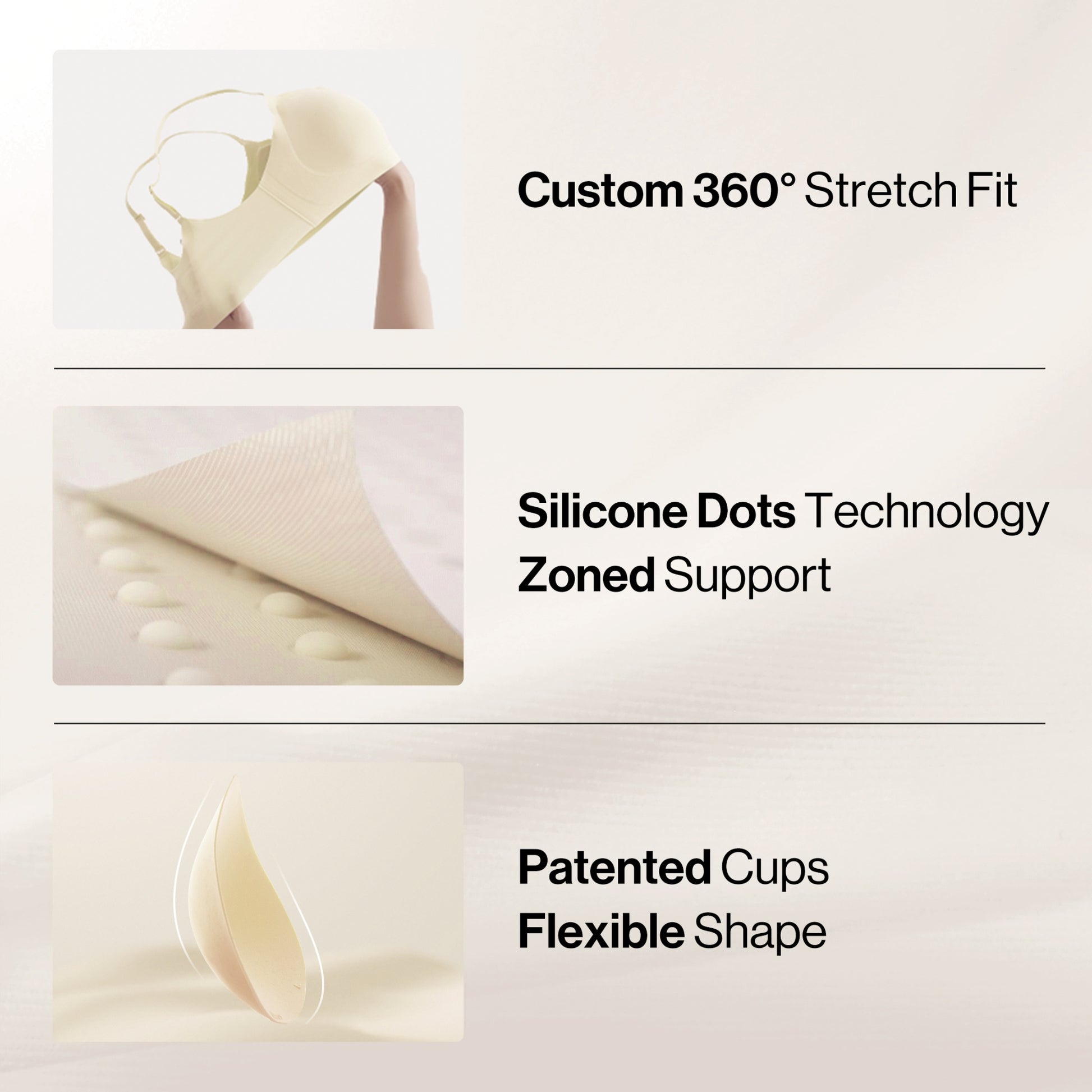 Custom 360° Stretch Fit

Silicone Dots Technology
Zoned Support

Patented Cups
Flexible Shape